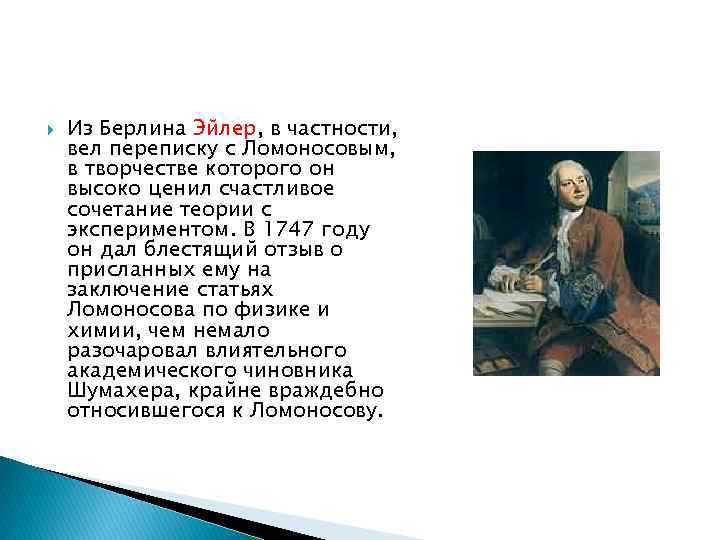 Из Берлина Эйлер, в частности, вел переписку с Ломоносовым, в творчестве которого он высоко ценил счастливое сочетание теории с экспериментом. В 1747 году он дал блестящий отзыв о присланных ему на заключение статьях Ломоносова по физике и химии, чем немало разочаровал влиятельного академического чиновника Шумахера, крайне враждебно относившегося к Ломоносову.